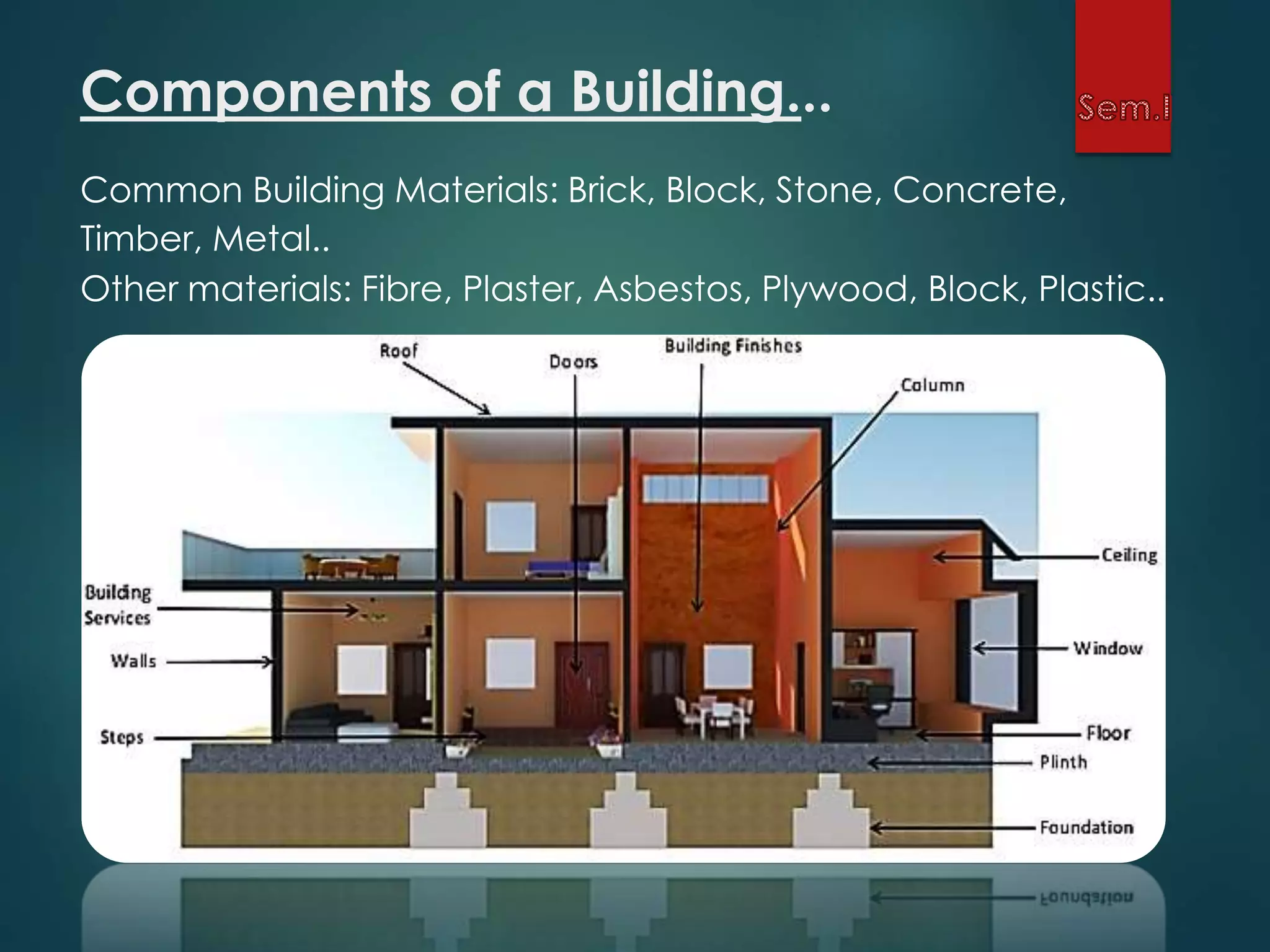 Components of a Building...

Sem.I

Common Building Materials: Brick, Block, Stone, Concrete, Timber, Metal..

Other materials: Fibre, Plaster, Asbestos, Plywood, Block, Plastic..

Roof

Doors

Building Finishes

Column

Ceiling

Building Services

Walls

Window

Steps

Floor

Plinth

Foundation